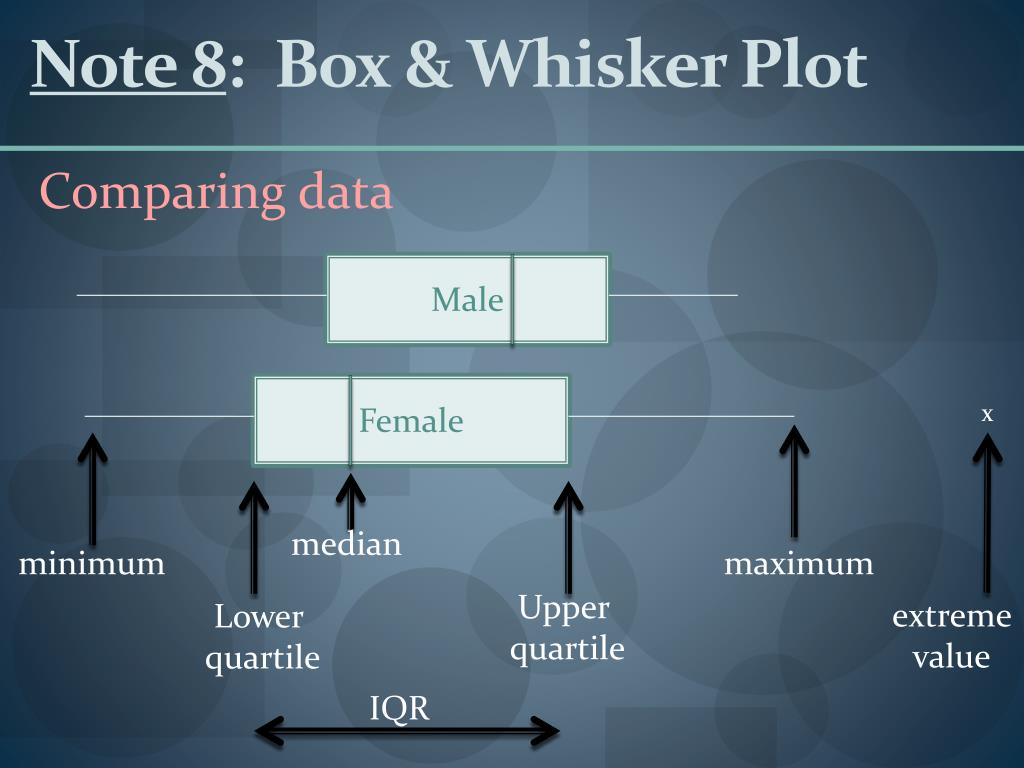 Note 8: Box & Whisker Plot

Comparing data

Male

Female

x

minimum

median

maximum

Lower quartile

Upper quartile

extreme value

IQR